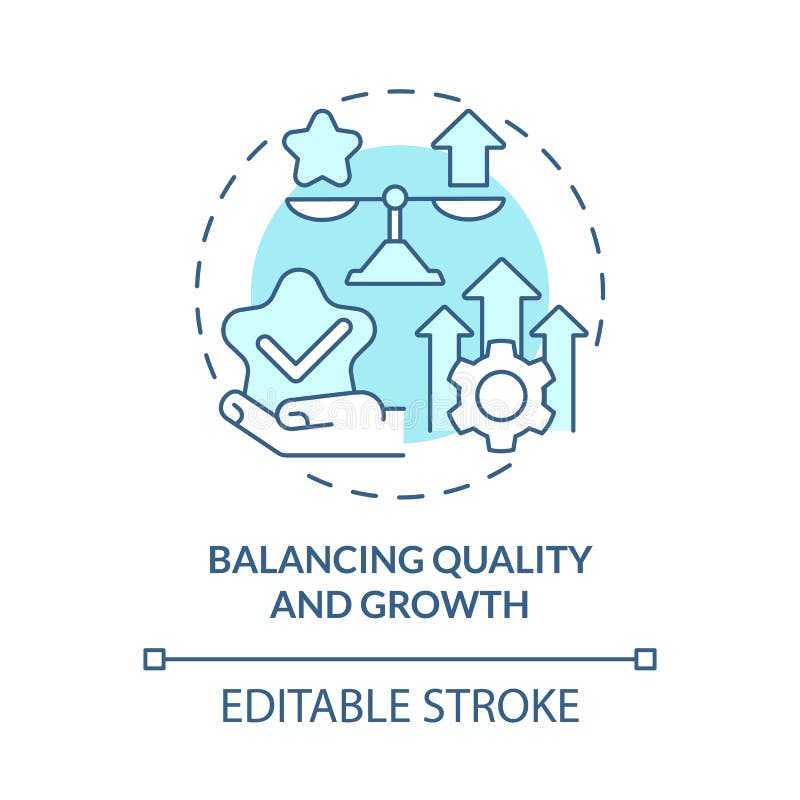 BALANCING QUALITY AND GROWTH

EDITABLE STROKE